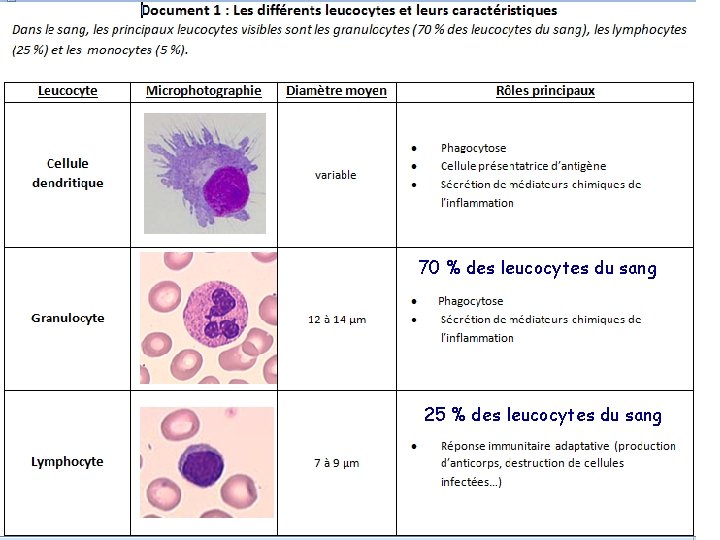 Document 1 : Les différents leucocytes et leurs caractéristiques

Dans le sang, les principaux leucocytes visibles sont les granulocytes (70 % des leucocytes du sang), les lymphocytes (25 %) et les monocytes (5 %).

| Leucocyte | Microphotographie | Diamètre moyen | Rôles principaux |
|---|---|---|---|
| Cellule dendritique | | variable | • Phagocytose • Cellule présentatrice d'antigène • Sécrétion de médiateurs chimiques de l'inflammation |
| Granulocyte | | 12 à 14 µm | 70 % des leucocytes du sang • Phagocytose • Sécrétion de médiateurs chimiques de l'inflammation |
| Lymphocyte | | 7 à 9 µm | 25 % des leucocytes du sang • Réponse immunitaire adaptative (production d'anticorps, destruction de cellules infectées…) |